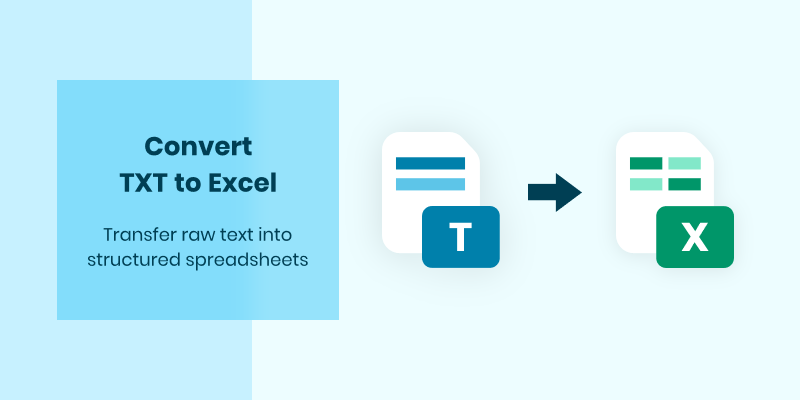 Convert
TXT to Excel

Transfer raw text into structured spreadsheets

T

X